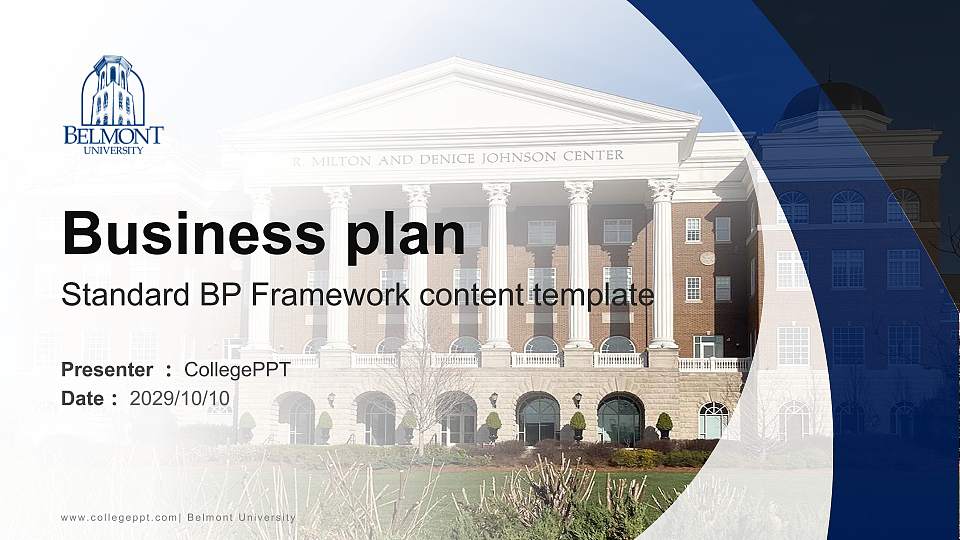 BELMONT
UNIVERSITY

R. MILTON AND DENICE JOHNSON CENTER

Business plan

Standard BP Framework content template

Presenter ： CollegePPT
Date ： 2029/10/10

www.collegeppt.com| Belmont University